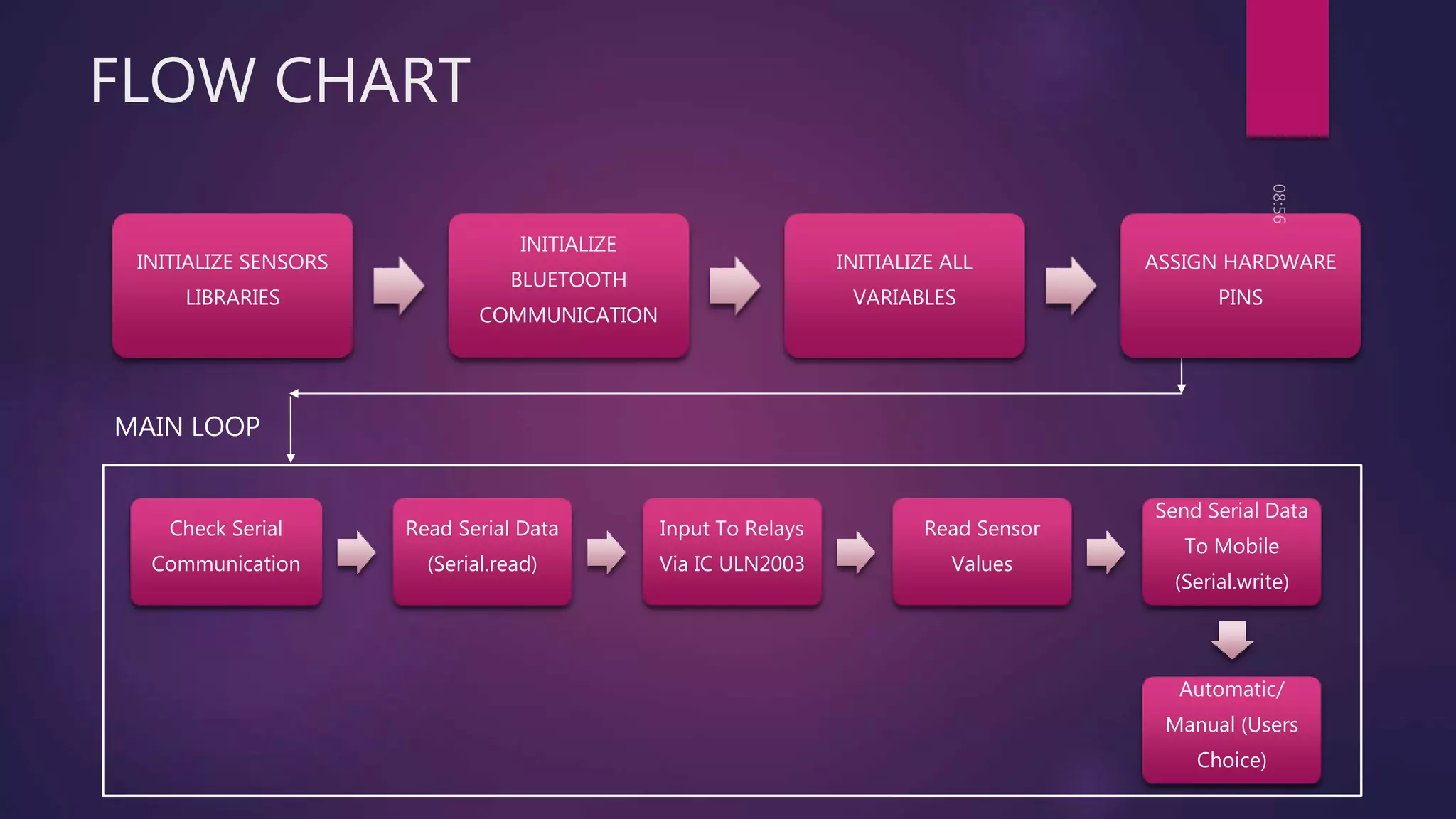 FLOW CHART

08:56

INITIALIZE SENSORS LIBRARIES

INITIALIZE BLUETOOTH COMMUNICATION

INITIALIZE ALL VARIABLES

ASSIGN HARDWARE PINS

MAIN LOOP

Check Serial Communication

Read Serial Data (Serial.read)

Input To Relays Via IC ULN2003

Read Sensor Values

Send Serial Data To Mobile (Serial.write)

Automatic/ Manual (Users Choice)